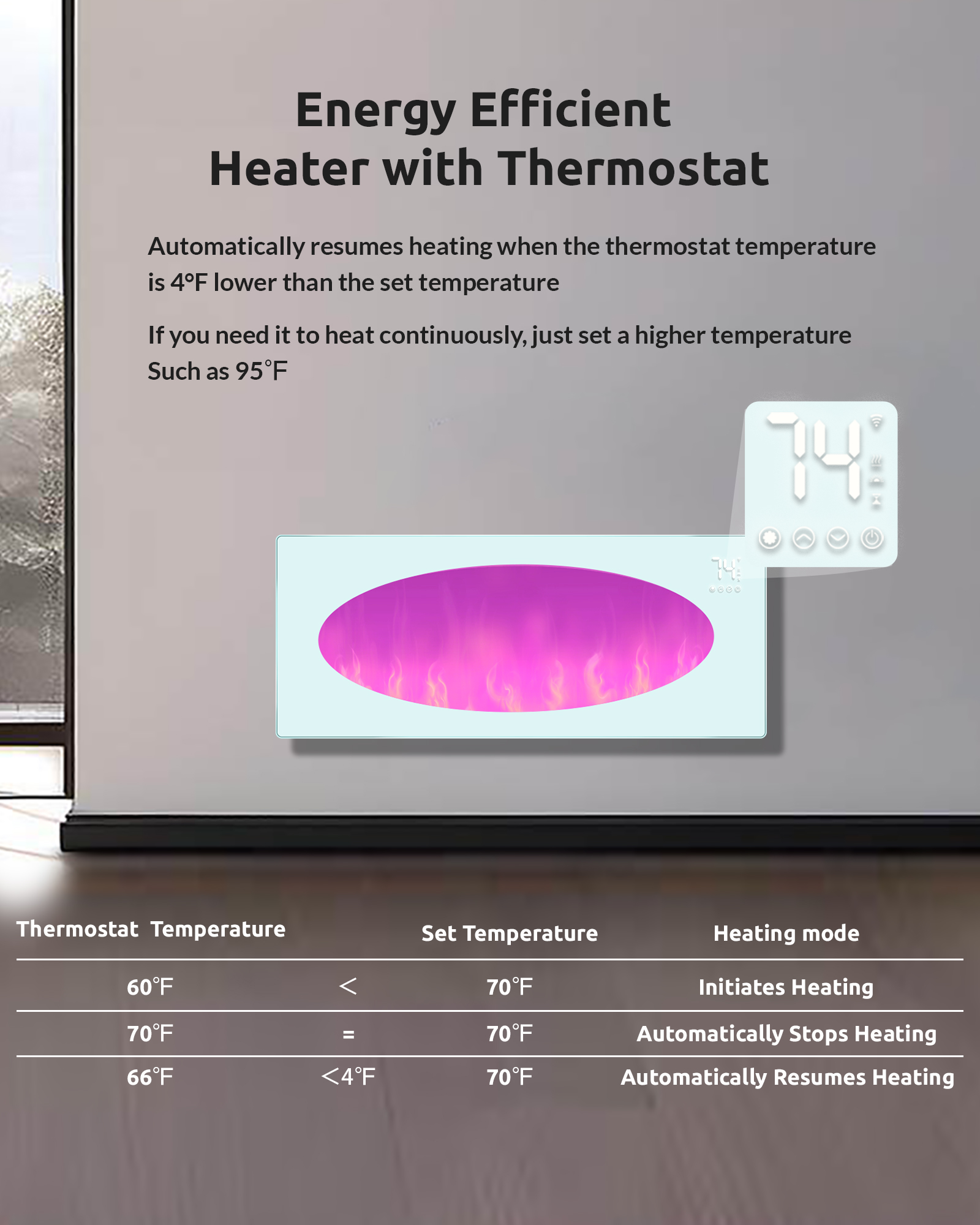 Energy Efficient
Heater with Thermostat

Automatically resumes heating when the thermostat temperature is 4°F lower than the set temperature

If you need it to heat continuously, just set a higher temperature Such as 95°F

74

74

| Thermostat Temperature | | Set Temperature | Heating mode |
|---|---|---|---|
| 60°F | < | 70°F | Initiates Heating |
| 70°F | = | 70°F | Automatically Stops Heating |
| 66°F | <4°F | 70°F | Automatically Resumes Heating |